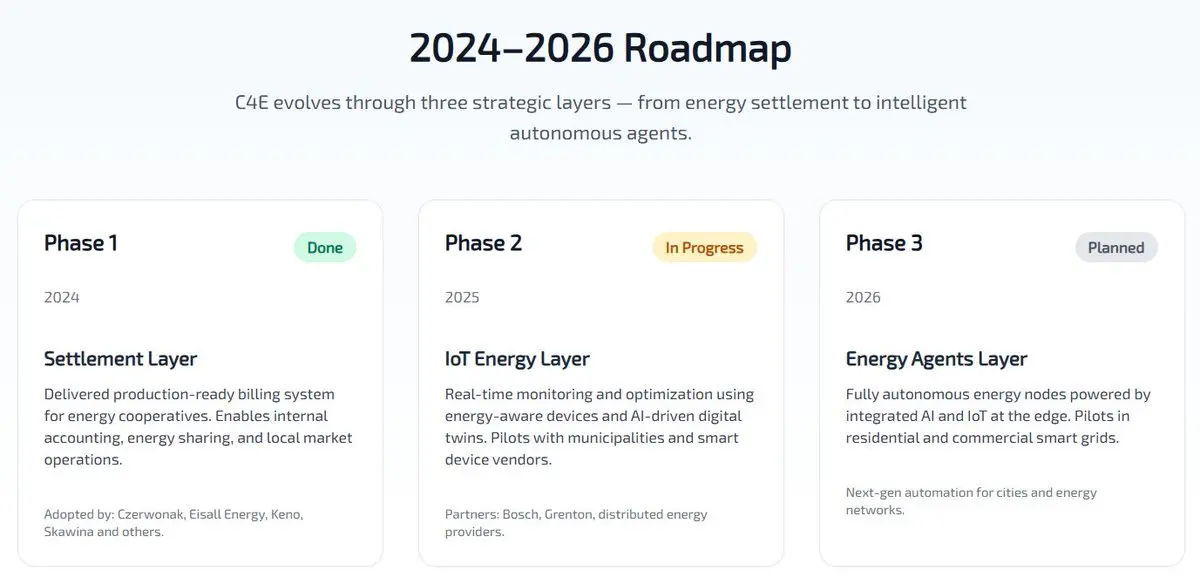 2024–2026 Roadmap

C4E evolves through three strategic layers — from energy settlement to intelligent autonomous agents.

Phase 1

Done

2024

Settlement Layer

Delivered production-ready billing system for energy cooperatives. Enables internal accounting, energy sharing, and local market operations.

Adopted by: Czerwonak, Eisall Energy, Keno, Skawina and others.

Phase 2

In Progress

2025

IoT Energy Layer

Real-time monitoring and optimization using energy-aware devices and AI-driven digital twins. Pilots with municipalities and smart device vendors.

Partners: Bosch, Grenton, distributed energy providers.

Phase 3

Planned

2026

Energy Agents Layer

Fully autonomous energy nodes powered by integrated AI and IoT at the edge. Pilots in residential and commercial smart grids.

Next-gen automation for cities and energy networks.